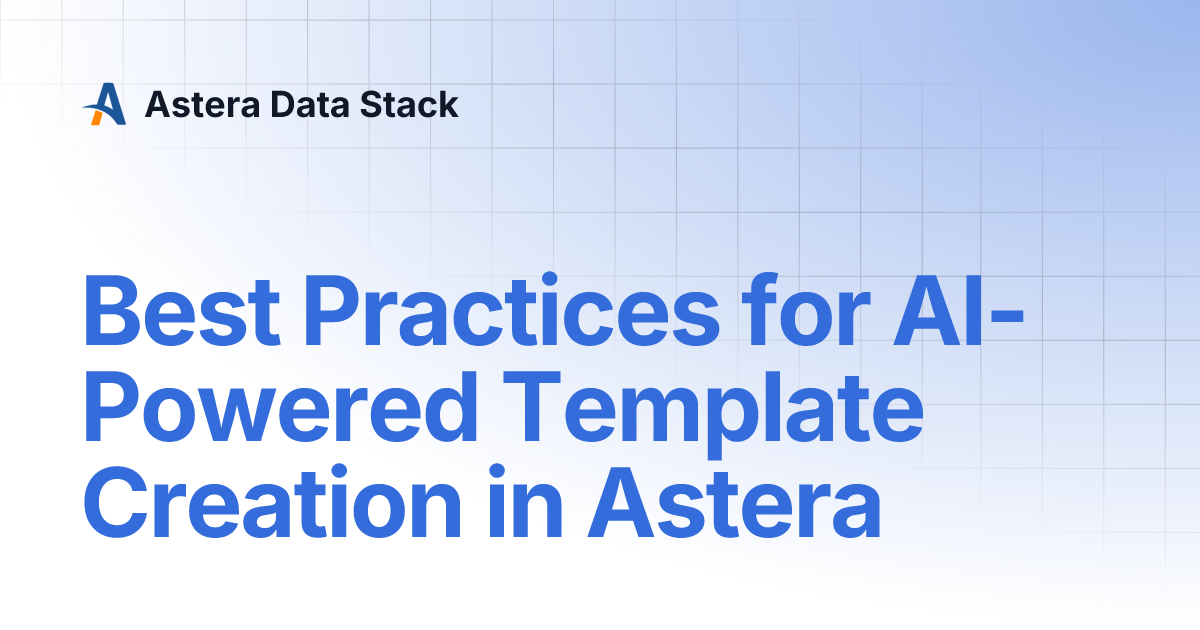 Astera Data Stack

Best Practices for AI-Powered Template Creation in Astera